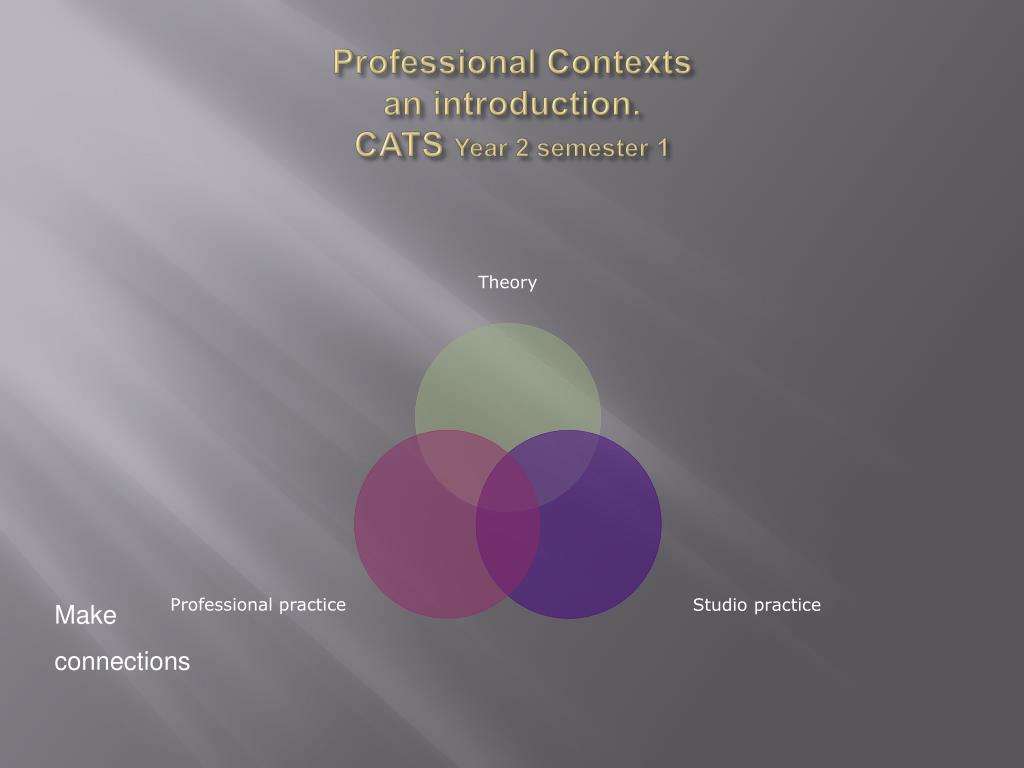 Professional Contexts
an introduction.
CATS Year 2 semester 1

Theory

Professional practice

Studio practice

Make
connections